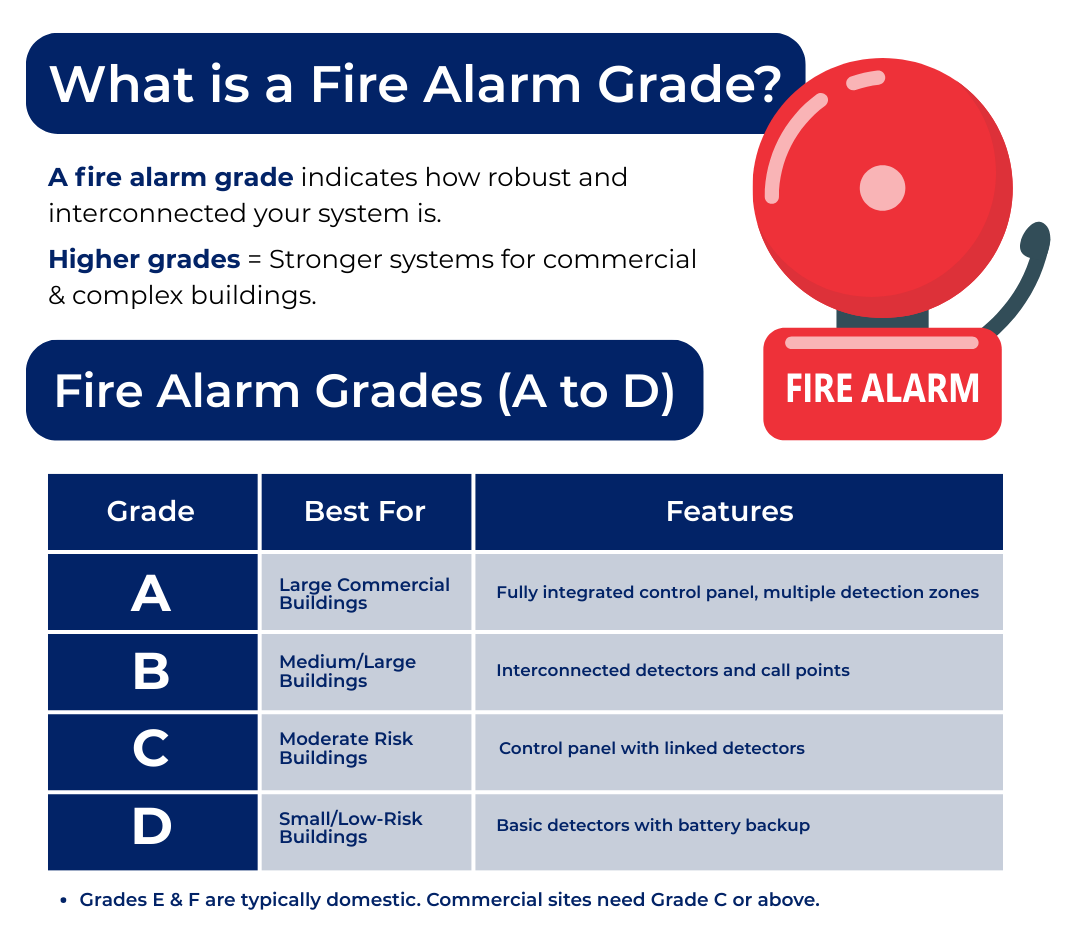 What is a Fire Alarm Grade?

A fire alarm grade indicates how robust and interconnected your system is.

Higher grades = Stronger systems for commercial & complex buildings.

FIRE ALARM

Fire Alarm Grades (A to D)

| Grade | Best For | Features |
|---|---|---|
| A | Large Commercial Buildings | Fully integrated control panel, multiple detection zones |
| B | Medium/Large Buildings | Interconnected detectors and call points |
| C | Moderate Risk Buildings | Control panel with linked detectors |
| D | Small/Low-Risk Buildings | Basic detectors with battery backup |

• Grades E & F are typically domestic. Commercial sites need Grade C or above.